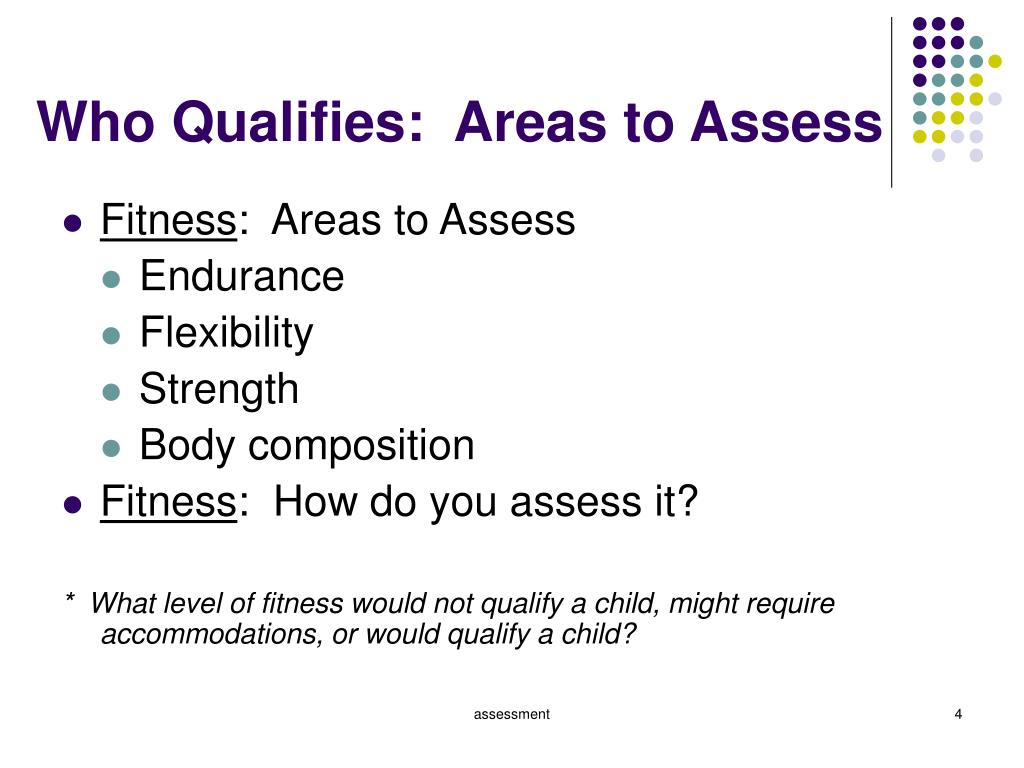 Who Qualifies: Areas to Assess

- Fitness: Areas to Assess
  - Endurance
  - Flexibility
  - Strength
  - Body composition
- Fitness: How do you assess it?

* What level of fitness would not qualify a child, might require accommodations, or would qualify a child?

assessment

4